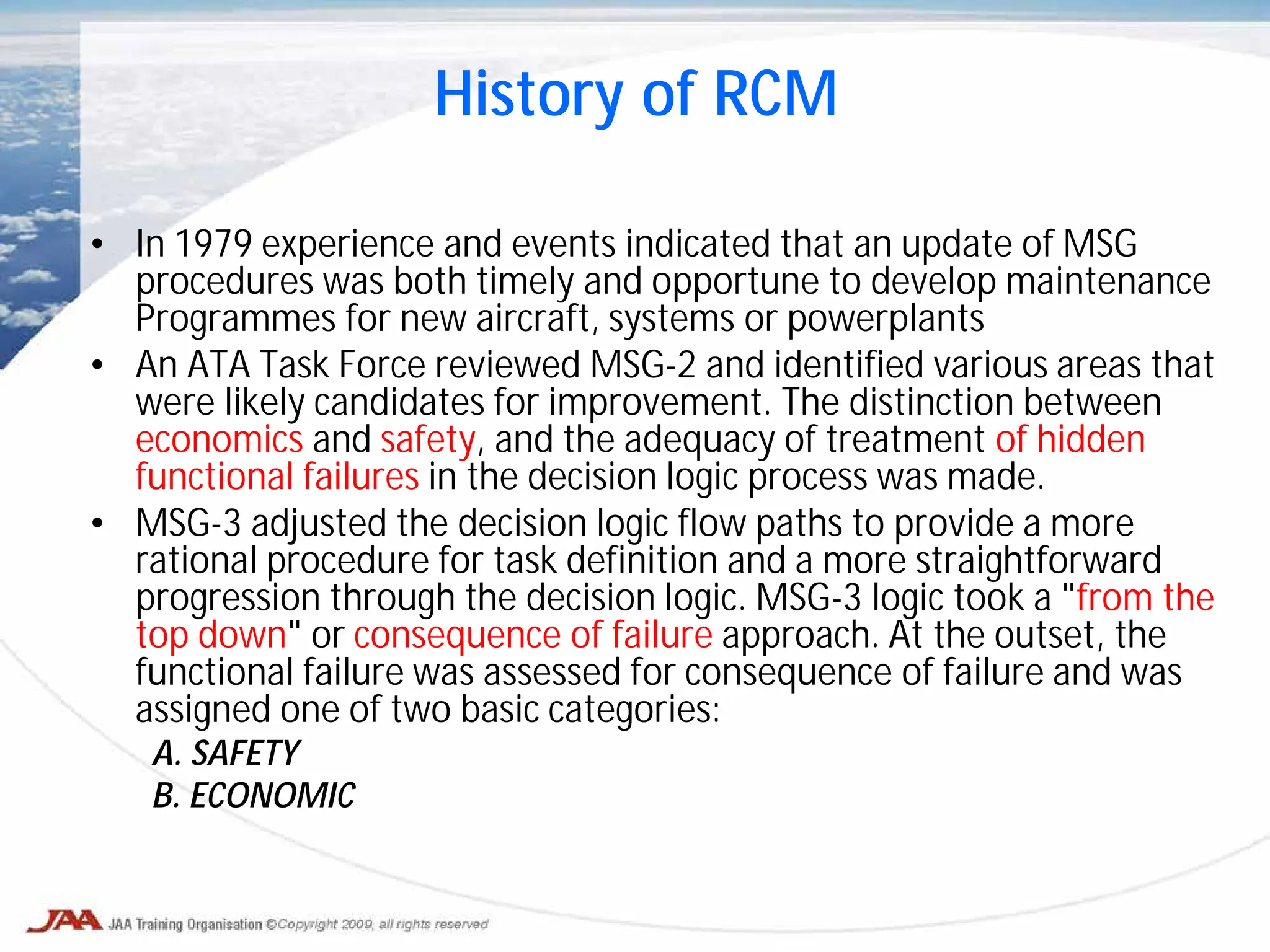 History of RCM

• In 1979 experience and events indicated that an update of MSG procedures was both timely and opportune to develop maintenance Programmes for new aircraft, systems or powerplants

• An ATA Task Force reviewed MSG-2 and identified various areas that were likely candidates for improvement. The distinction between economics and safety, and the adequacy of treatment of hidden functional failures in the decision logic process was made.

• MSG-3 adjusted the decision logic flow paths to provide a more rational procedure for task definition and a more straightforward progression through the decision logic. MSG-3 logic took a "from the top down" or consequence of failure approach. At the outset, the functional failure was assessed for consequence of failure and was assigned one of two basic categories:

A. SAFETY
B. ECONOMIC

JAA JAA Training Organisation ©Copyright 2009, all rights reserved